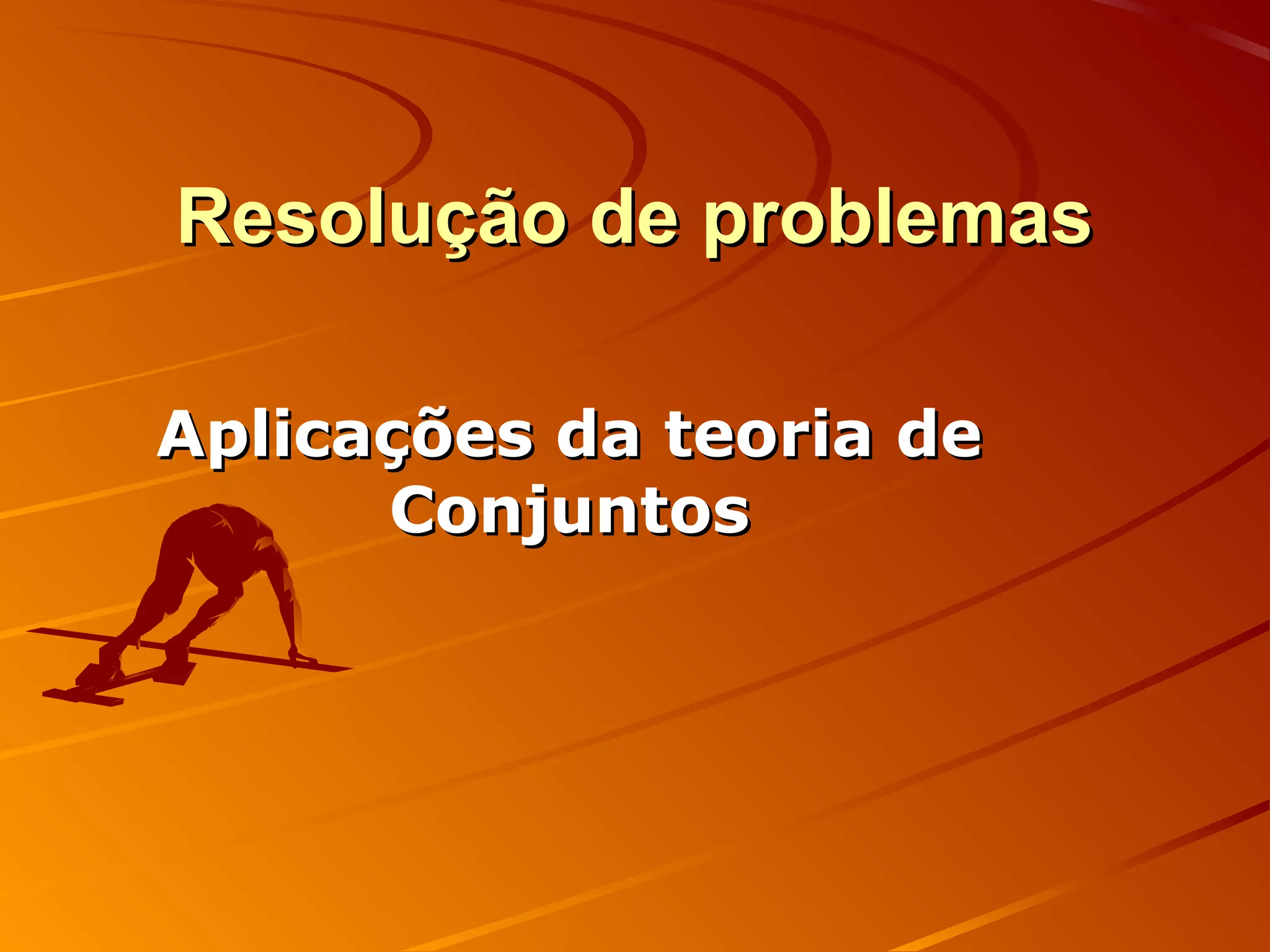 Resolução de problemas

Aplicações da teoria de Conjuntos